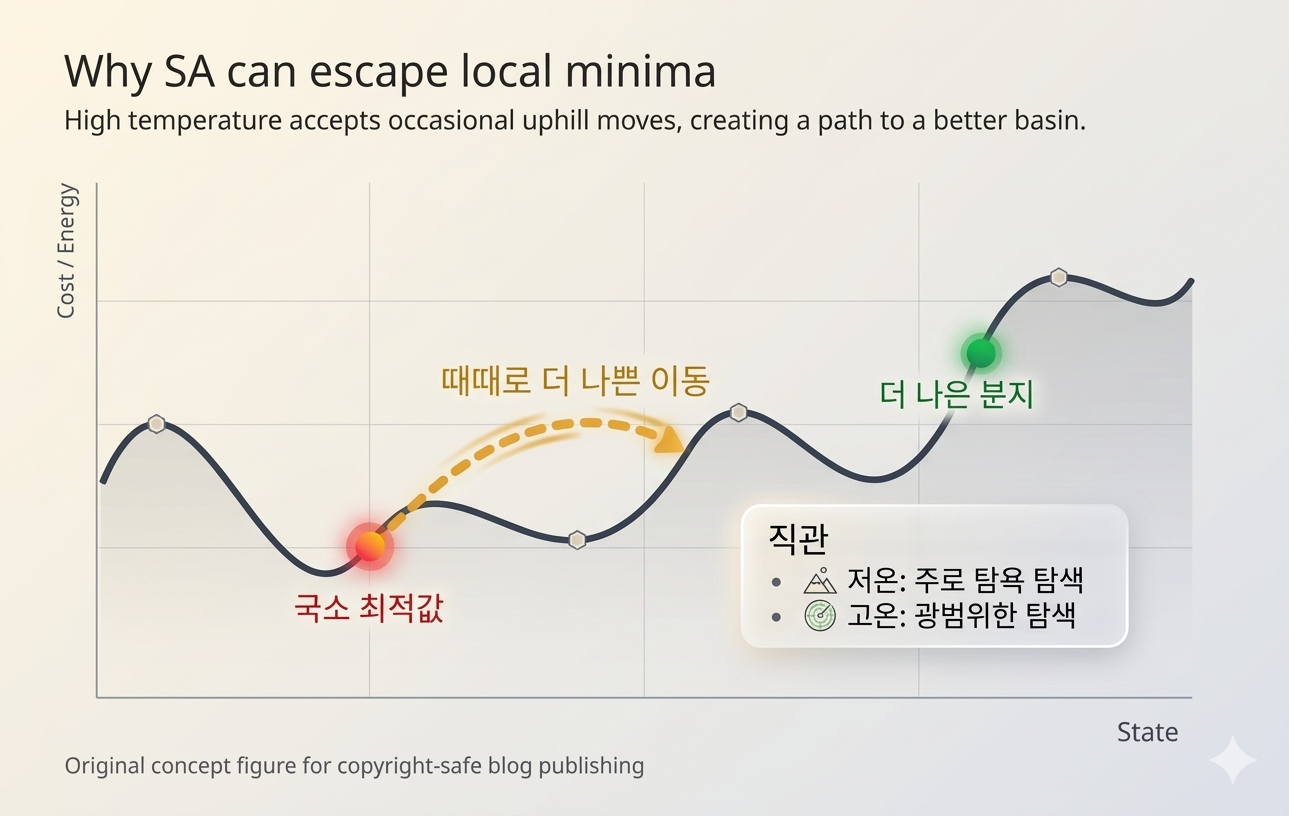 Why SA can escape local minima
High temperature accepts occasional uphill moves, creating a path to a better basin.

Cost / Energy

때때로 더 나쁜 이동

더 나은 분지

국소 최적값

직관
• 저온: 주로 탐욕 탐색
• 고온: 광범위한 탐색

State

Original concept figure for copyright-safe blog publishing